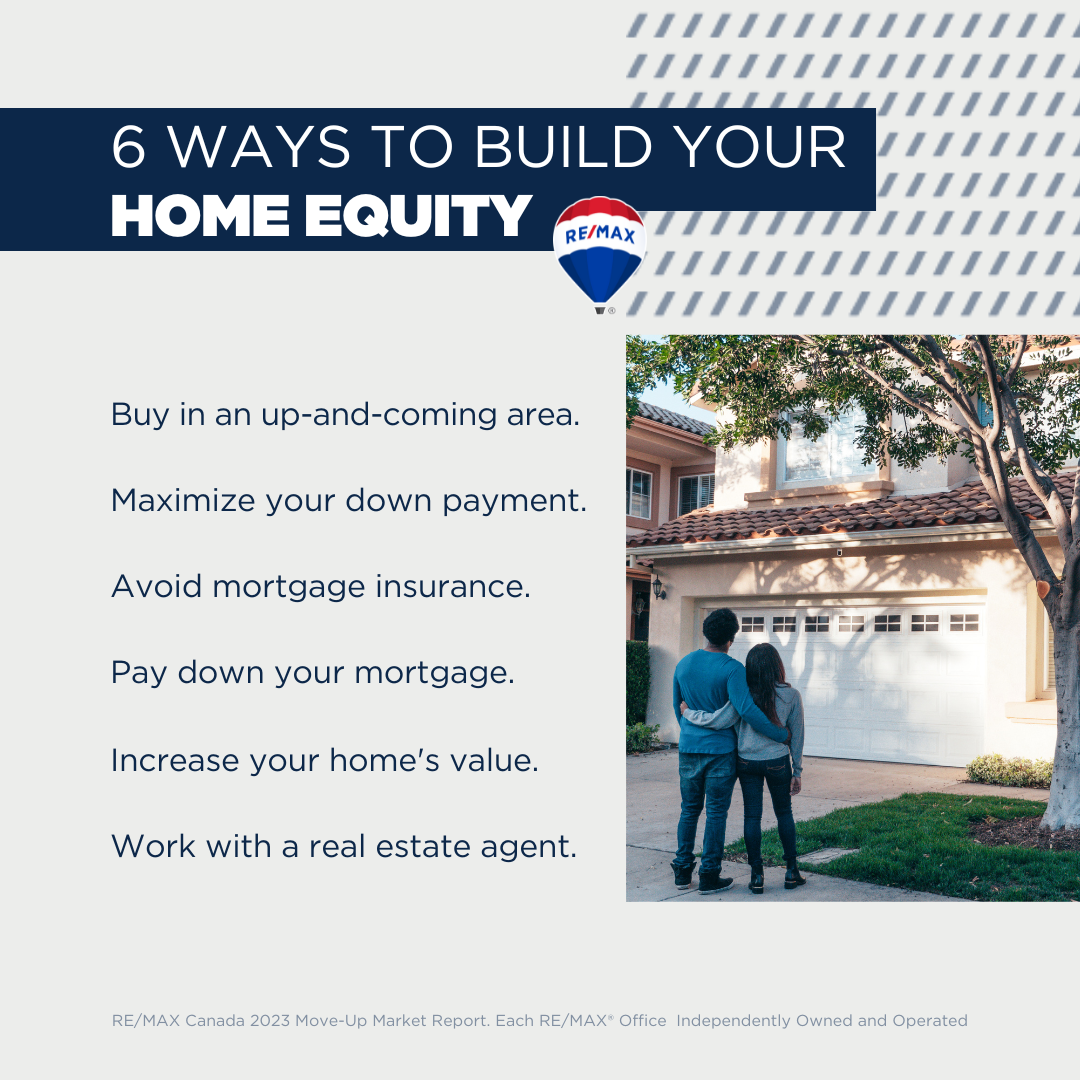 6 WAYS TO BUILD YOUR
HOME EQUITY

RE/MAX

Buy in an up-and-coming area.

Maximize your down payment.

Avoid mortgage insurance.

Pay down your mortgage.

Increase your home's value.

Work with a real estate agent.

RE/MAX Canada 2023 Move-Up Market Report. Each RE/MAX® Office Independently Owned and Operated